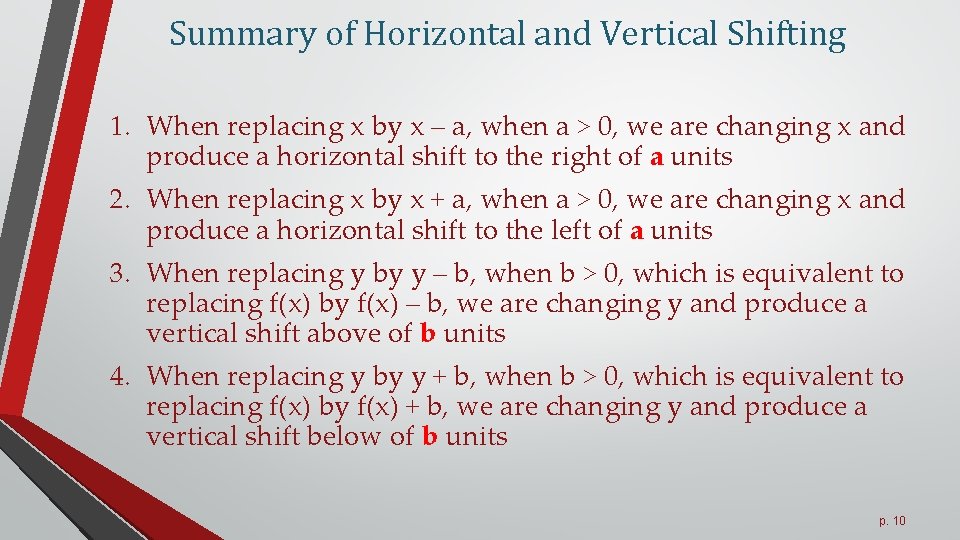 Summary of Horizontal and Vertical Shifting

1. When replacing x by x – a, when a > 0, we are changing x and produce a horizontal shift to the right of **a** units
2. When replacing x by x + a, when a > 0, we are changing x and produce a horizontal shift to the left of **a** units
3. When replacing y by y – b, when b > 0, which is equivalent to replacing f(x) by f(x) – b, we are changing y and produce a vertical shift above of **b** units
4. When replacing y by y + b, when b > 0, which is equivalent to replacing f(x) by f(x) + b, we are changing y and produce a vertical shift below of **b** units

p. 10